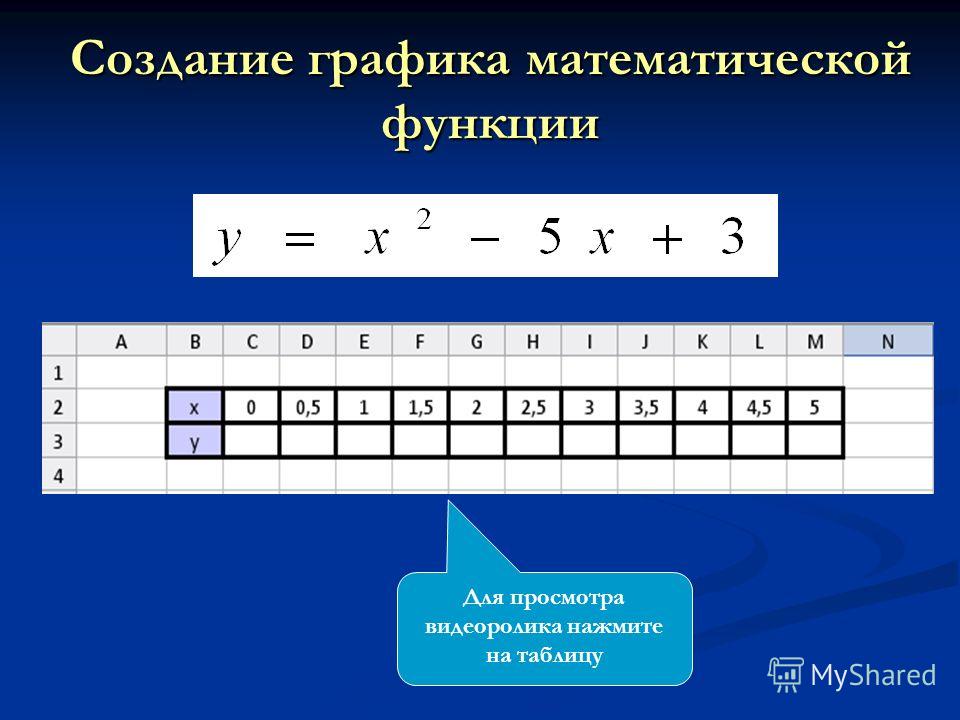 Создание графика математической функции

$y = x^2 - 5x + 3$

| | A | B | C | D | E | F | G | H | I | J | K | L | M | N |
|---|---|---|---|---|---|---|---|---|---|---|---|---|---|---|
| 1 | | | | | | | | | | | | | | |
| 2 | | x | 0 | 0,5 | 1 | 1,5 | 2 | 2,5 | 3 | 3,5 | 4 | 4,5 | 5 | |
| 3 | | y | | | | | | | | | | | | |
| 4 | | | | | | | | | | | | | | |

Для просмотра видеоролика нажмите на таблицу

MyShared